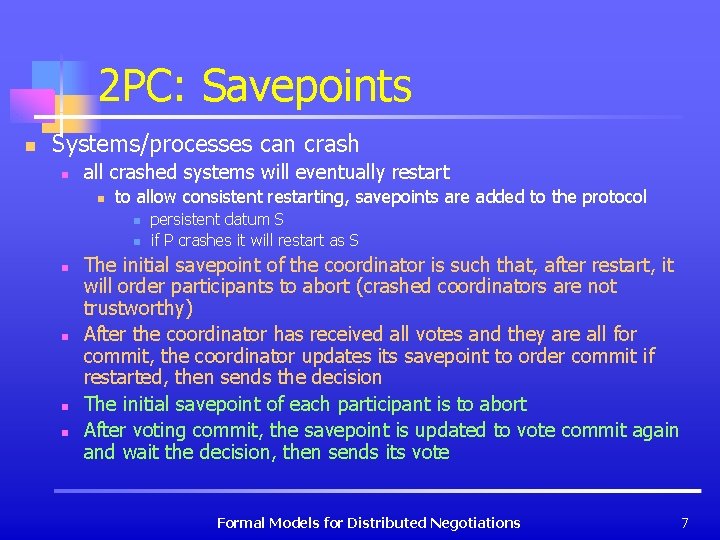 2PC: Savepoints

Systems/processes can crash

all crashed systems will eventually restart

to allow consistent restarting, savepoints are added to the protocol

persistent datum S

if P crashes it will restart as S

The initial savepoint of the coordinator is such that, after restart, it will order participants to abort (crashed coordinators are not trustworthy)

After the coordinator has received all votes and they are all for commit, the coordinator updates its savepoint to order commit if restarted, then sends the decision

The initial savepoint of each participant is to abort

After voting commit, the savepoint is updated to vote commit again and wait the decision, then sends its vote

Formal Models for Distributed Negotiations

7